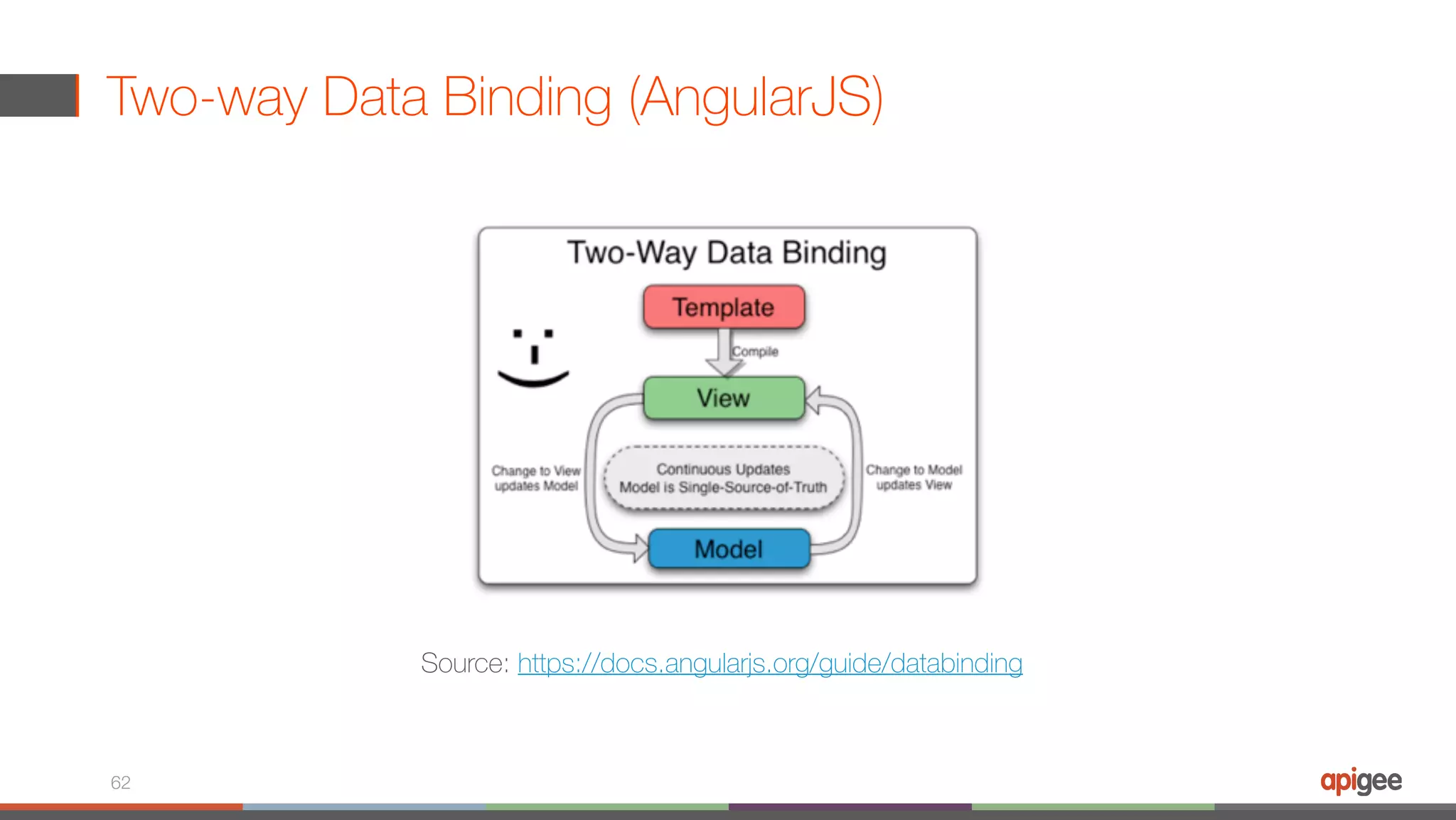 Two-way Data Binding (AngularJS)

Two-Way Data Binding

Template

Compile

View

Change to View updates Model

Continuous Updates
Model is Single-Source-of-Truth

Change to Model updates View

Model

Source: https://docs.angularjs.org/guide/databinding

62

apigee